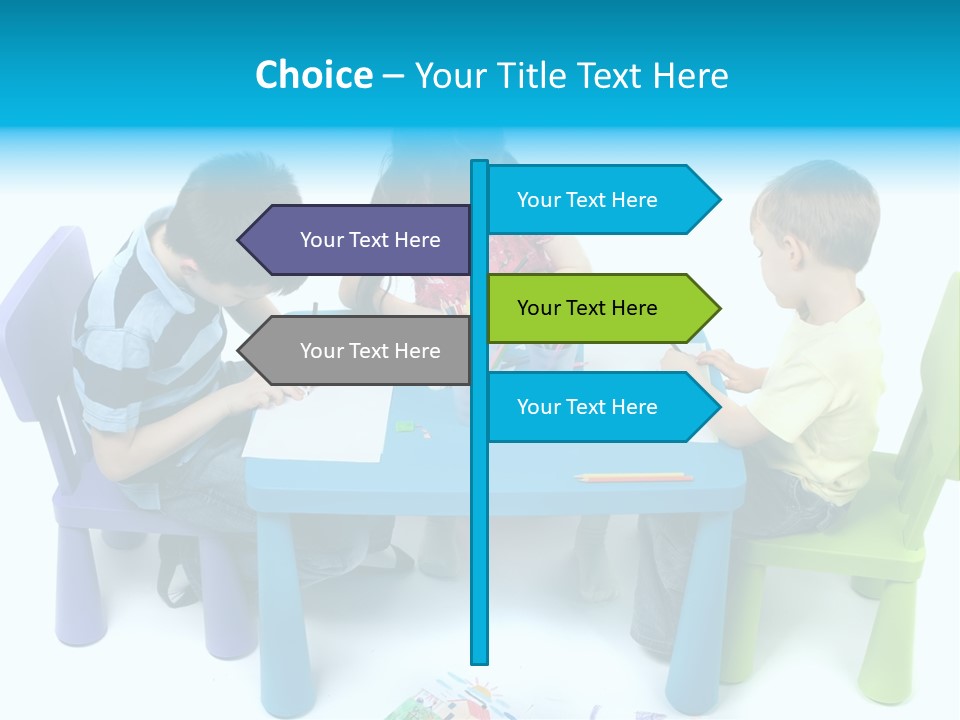 Choice – Your Title Text Here

Your Text Here

Your Text Here

Your Text Here

Your Text Here

Your Text Here